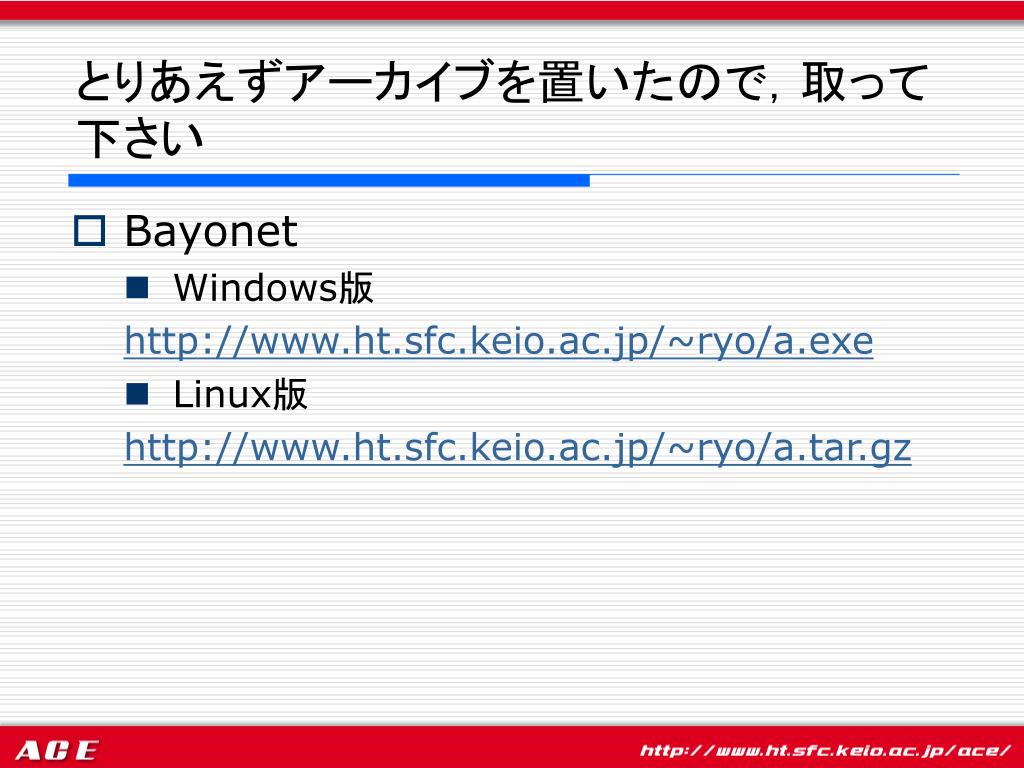 とりあえずアーカイブを置いたので，取って下さい

Bayonet

Windows版
http://www.ht.sfc.keio.ac.jp/~ryo/a.exe

Linux版
http://www.ht.sfc.keio.ac.jp/~ryo/a.tar.gz

ACE

http://www.ht.sfc.keio.ac.jp/ace/